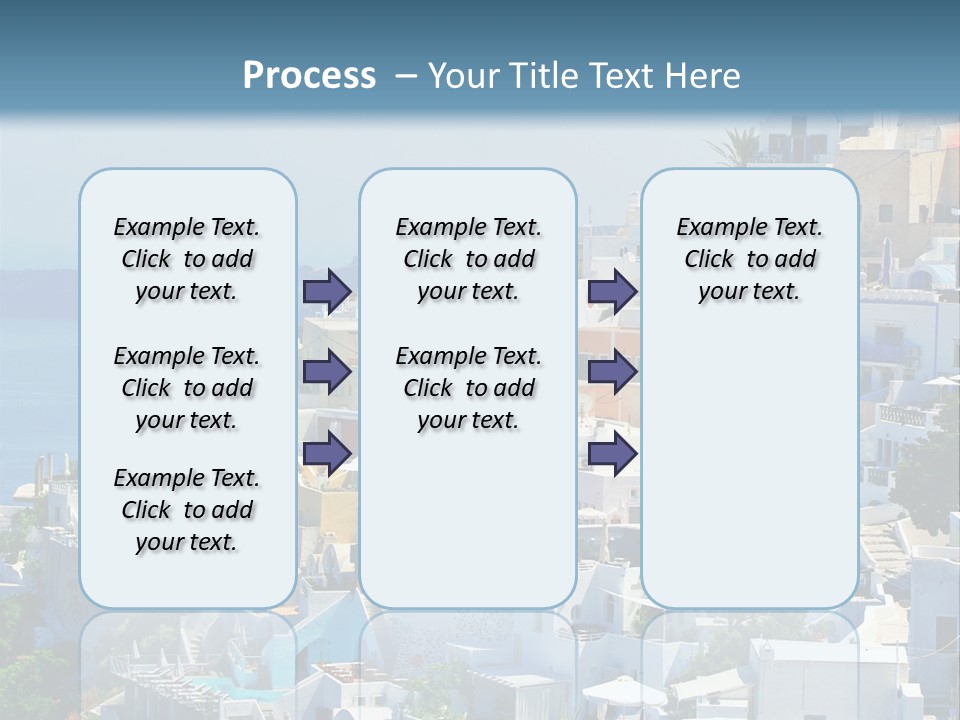 Process – Your Title Text Here

Example Text. Click to add your text.

Example Text. Click to add your text.

Example Text. Click to add your text.

Example Text. Click to add your text.

Example Text. Click to add your text.

Example Text. Click to add your text.